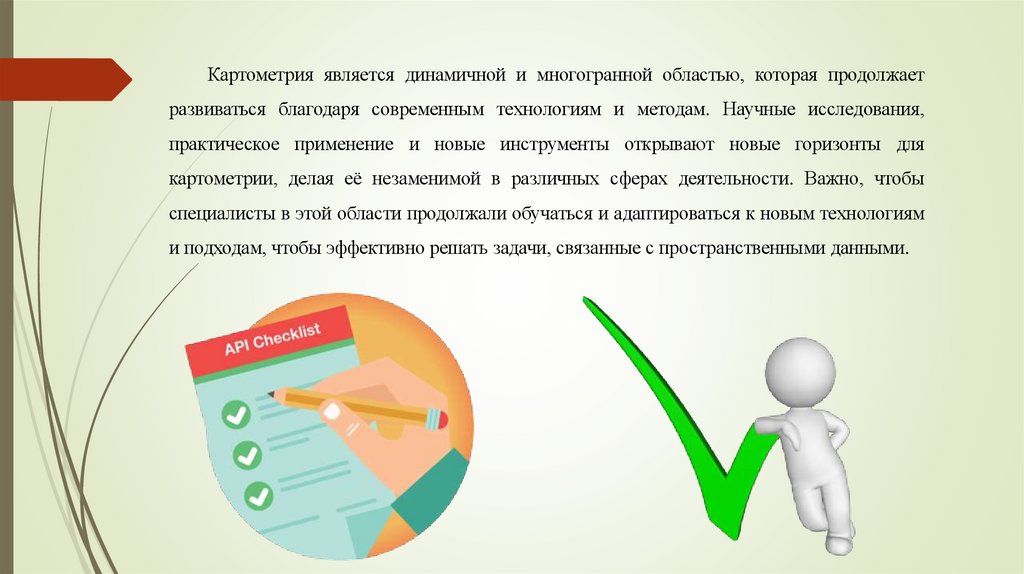 Картометрия является динамичной и многогранной областью, которая продолжает развиваться благодаря современным технологиям и методам. Научные исследования, практическое применение и новые инструменты открывают новые горизонты для картометрии, делая её незаменимой в различных сферах деятельности. Важно, чтобы специалисты в этой области продолжали обучаться и адаптироваться к новым технологиям и подходам, чтобы эффективно решать задачи, связанные с пространственными данными.

API Checklist